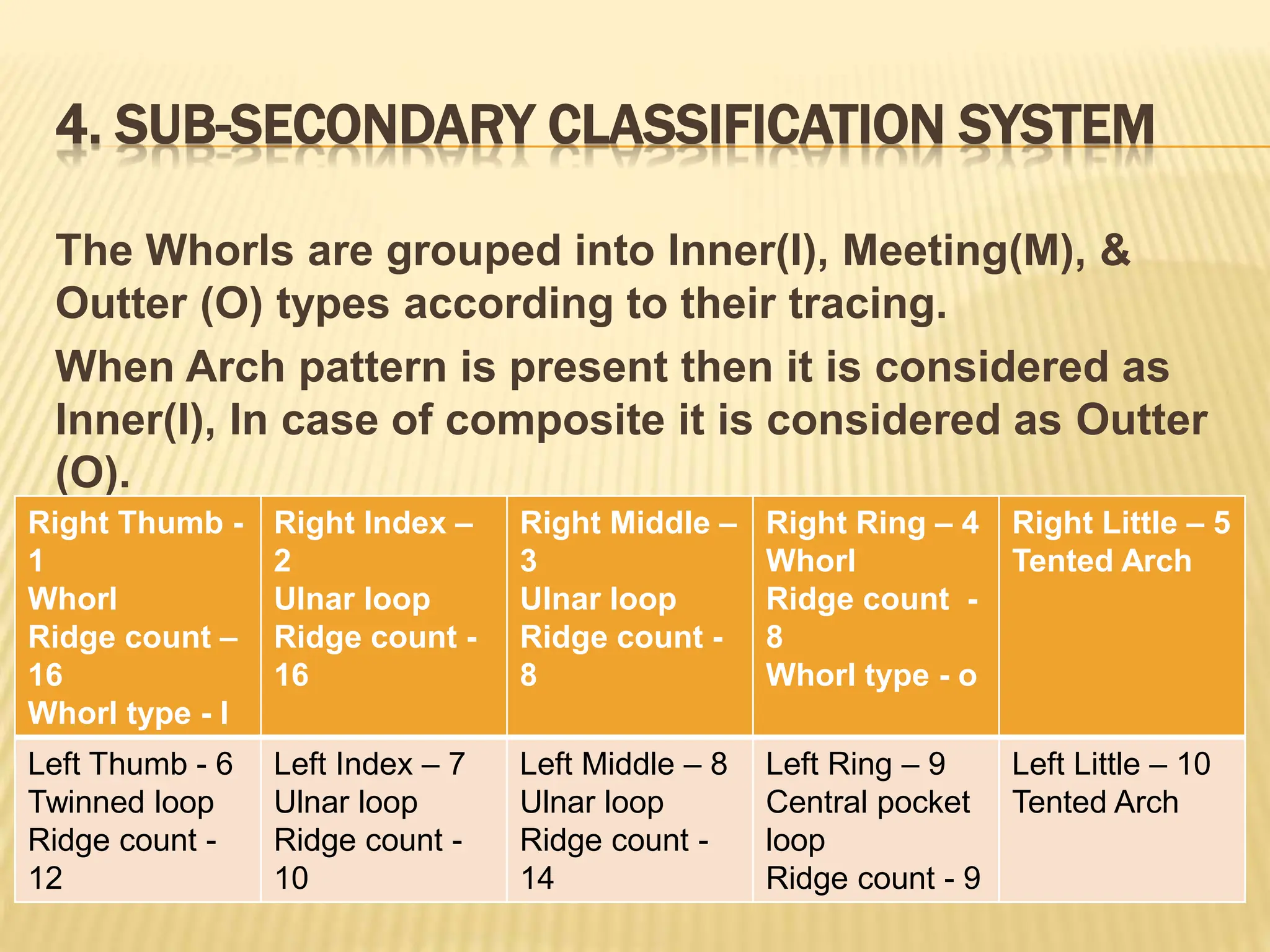 4. SUB-SECONDARY CLASSIFICATION SYSTEM

The Whorls are grouped into Inner(I), Meeting(M), & Outter (O) types according to their tracing.

When Arch pattern is present then it is considered as Inner(I), In case of composite it is considered as Outter (O).

| Right Thumb - 1 Whorl Ridge count – 16 Whorl type - I | Right Index – 2 Ulnar loop Ridge count - 16 | Right Middle – 3 Ulnar loop Ridge count - 8 | Right Ring – 4 Whorl Ridge count - 8 Whorl type - o | Right Little – 5 Tented Arch |
|---|---|---|---|---|
| Left Thumb - 6 Twinned loop Ridge count - 12 | Left Index – 7 Ulnar loop Ridge count - 10 | Left Middle – 8 Ulnar loop Ridge count - 14 | Left Ring – 9 Central pocket loop Ridge count - 9 | Left Little – 10 Tented Arch |